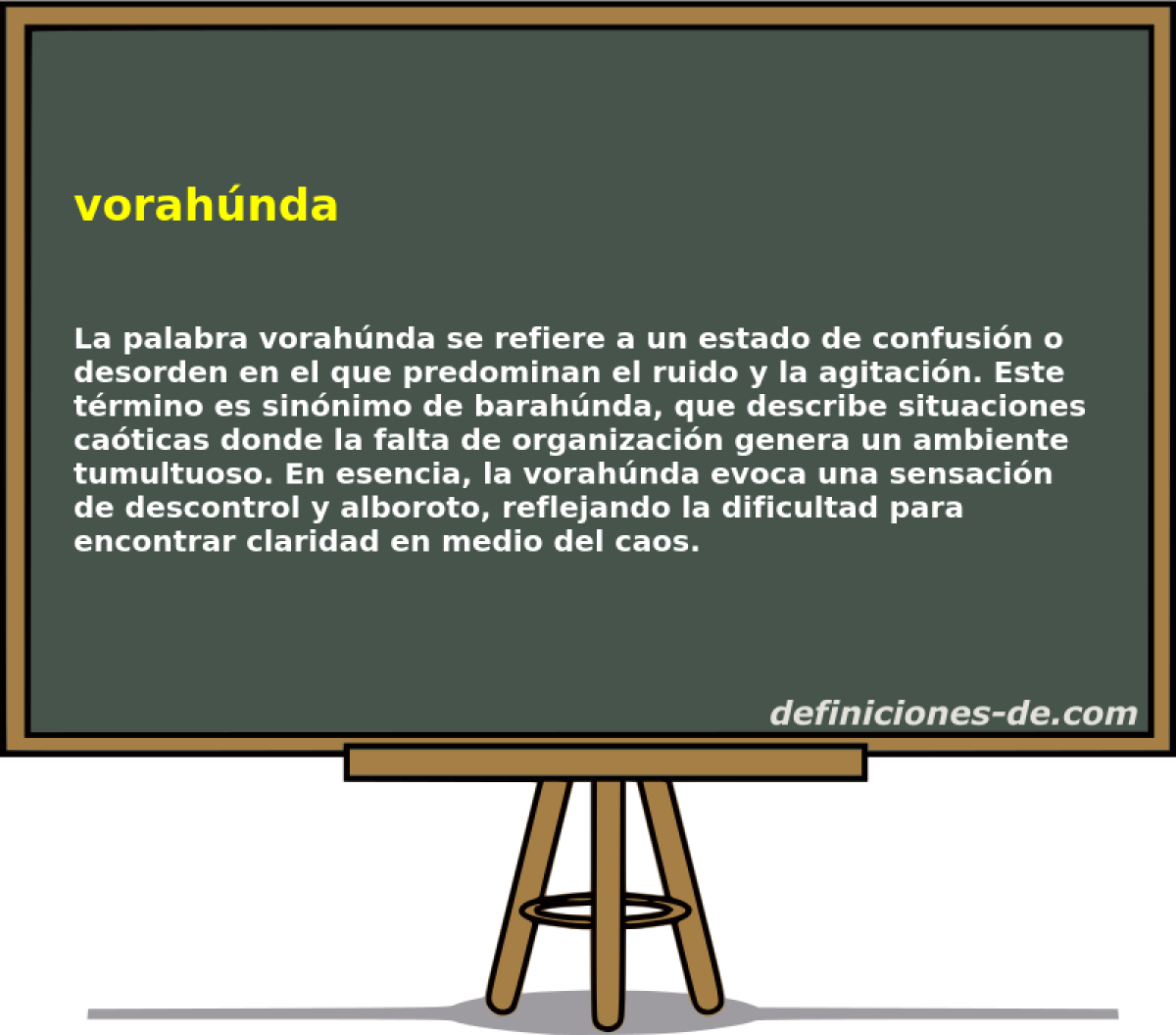 vorahúnda

La palabra vorahúnda se refiere a un estado de confusión o desorden en el que predominan el ruido y la agitación. Este término es sinónimo de barahúnda, que describe situaciones caóticas donde la falta de organización genera un ambiente tumultuoso. En esencia, la vorahúnda evoca una sensación de descontrol y alboroto, reflejando la dificultad para encontrar claridad en medio del caos.

definiciones-de.com